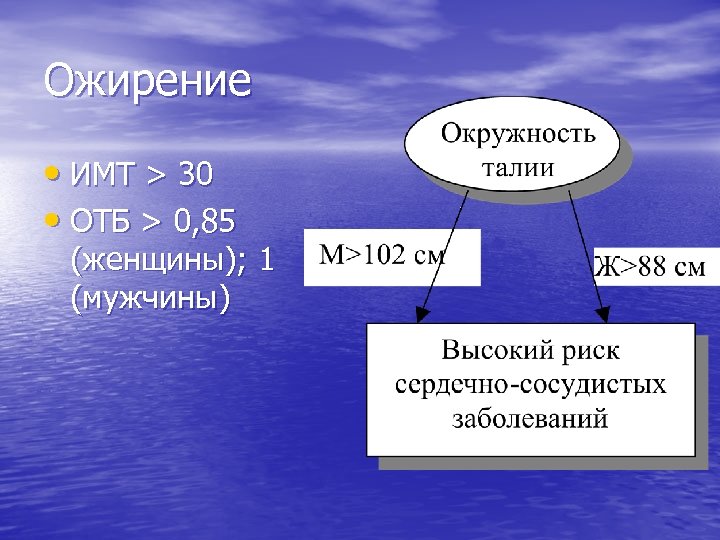 Ожирение

• ИМТ > 30
• ОТБ > 0,85 (женщины); 1 (мужчины)

Окружность талии

М>102 см

Ж>88 см

Высокий риск сердечно-сосудистых заболеваний